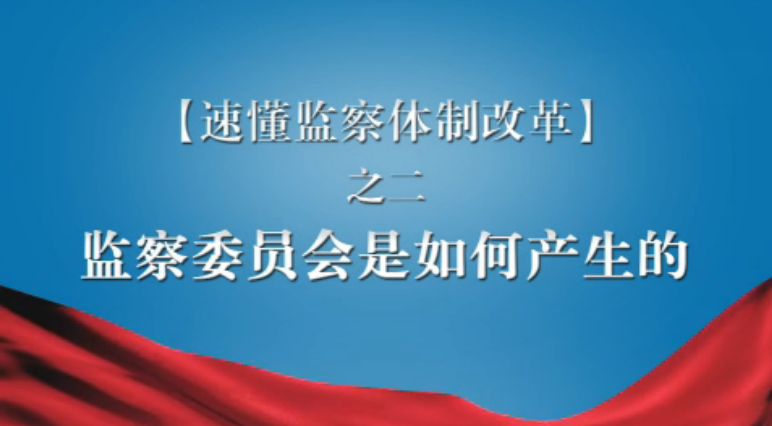 【速懂监察体制改革】

之二

监察委员会是如何产生的